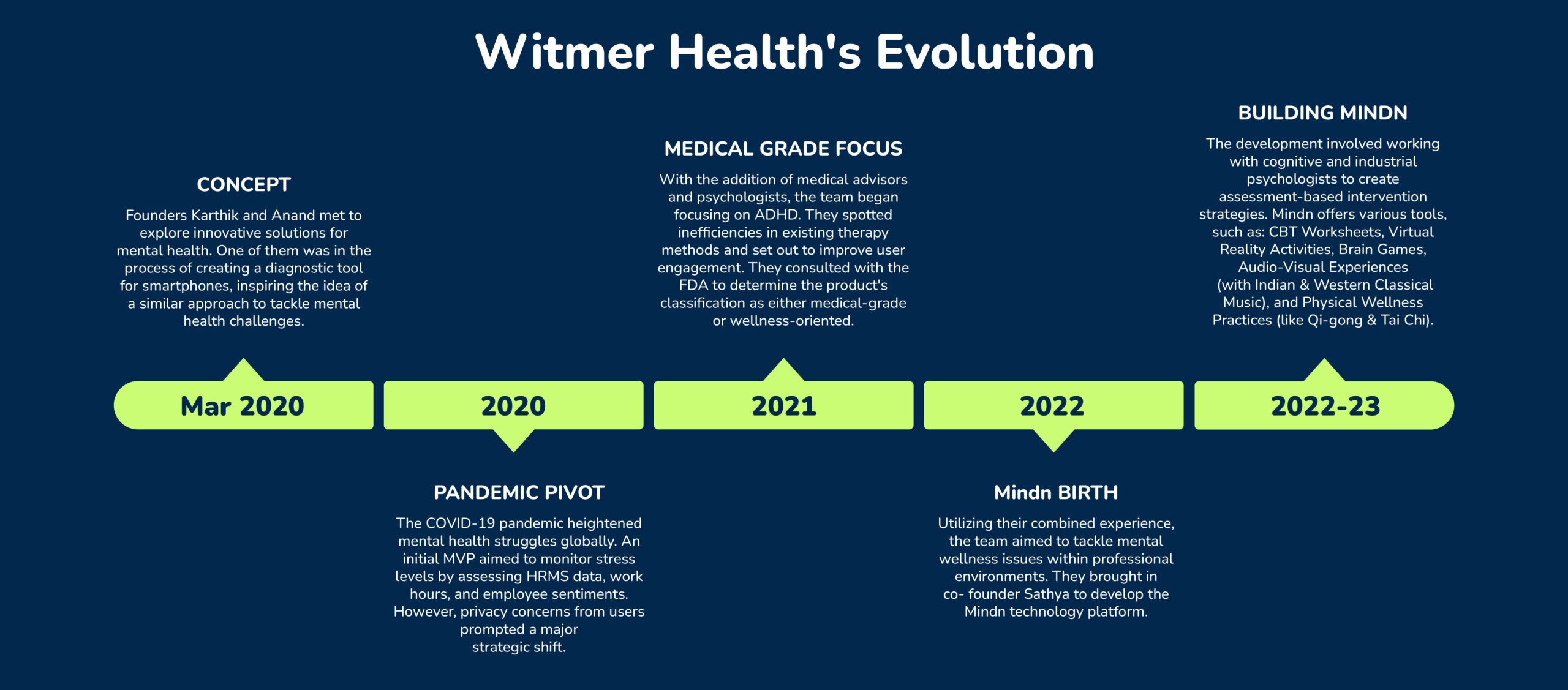 Witmer Health's Evolution

CONCEPT

Founders Karthik and Anand met to explore innovative solutions for mental health. One of them was in the process of creating a diagnostic tool for smartphones, inspiring the idea of a similar approach to tackle mental health challenges.

Mar 2020

2020

PANDEMIC PIVOT

The COVID-19 pandemic heightened mental health struggles globally. An initial MVP aimed to monitor stress levels by assessing HRMS data, work hours, and employee sentiments. However, privacy concerns from users prompted a major strategic shift.

MEDICAL GRADE FOCUS

With the addition of medical advisors and psychologists, the team began focusing on ADHD. They spotted inefficiencies in existing therapy methods and set out to improve user engagement. They consulted with the FDA to determine the product's classification as either medical-grade or wellness-oriented.

2021

2022

Mindn BIRTH

Utilizing their combined experience, the team aimed to tackle mental wellness issues within professional environments. They brought in co- founder Sathya to develop the Mindn technology platform.

BUILDING MINDN

The development involved working with cognitive and industrial psychologists to create assessment-based intervention strategies. Mindn offers various tools, such as: CBT Worksheets, Virtual Reality Activities, Brain Games, Audio-Visual Experiences (with Indian & Western Classical Music), and Physical Wellness Practices (like Qi-gong & Tai Chi).

2022-23